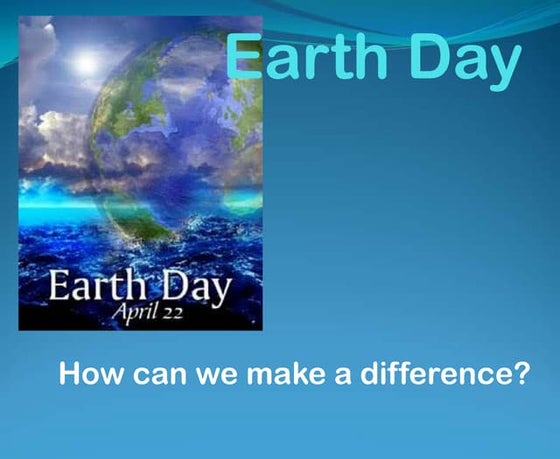 Earth Day

Earth Day
April 22

How can we make a difference?